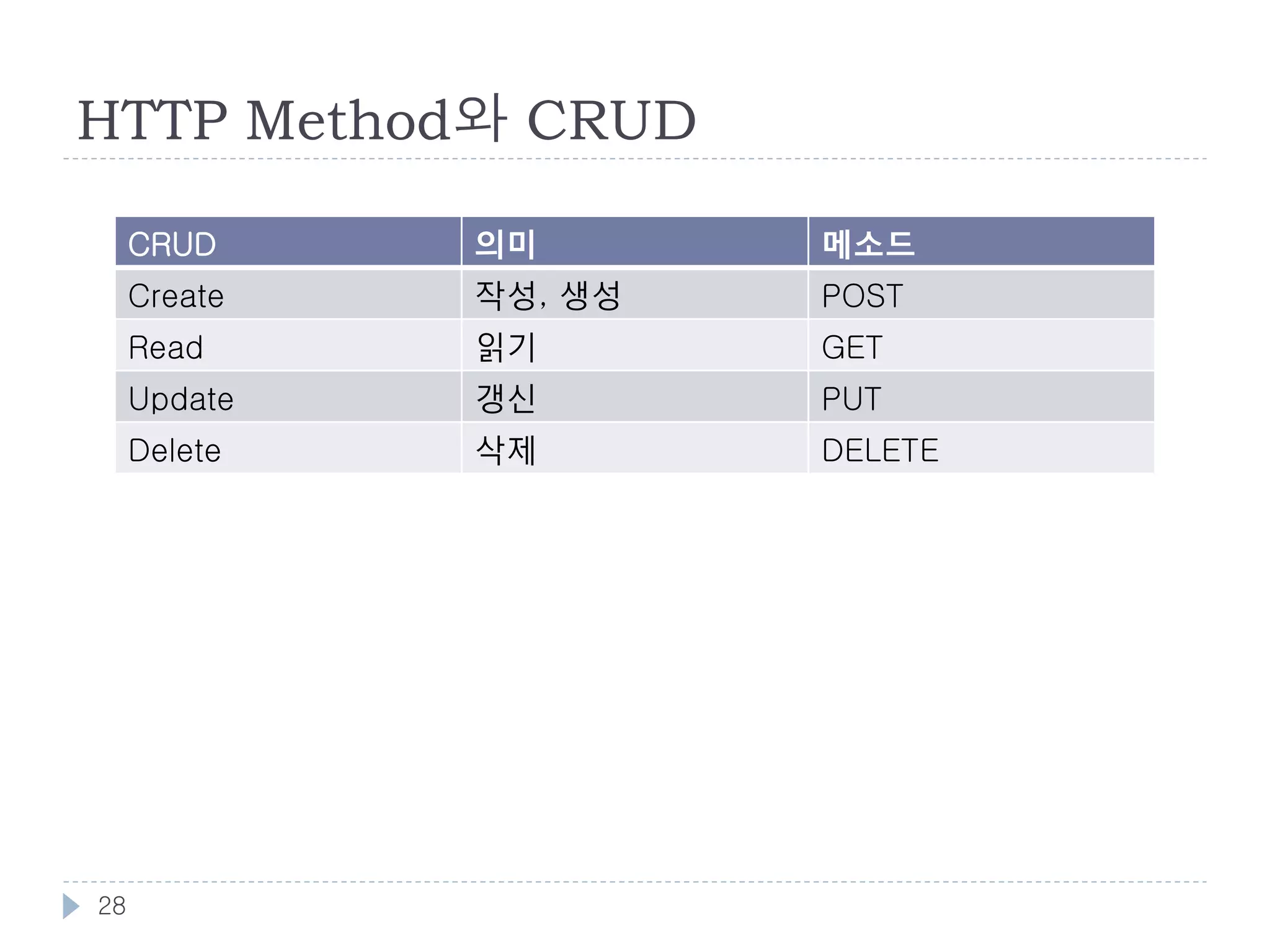 HTTP Method와 CRUD

| CRUD | 의미 | 메소드 |
|---|---|---|
| Create | 작성, 생성 | POST |
| Read | 읽기 | GET |
| Update | 갱신 | PUT |
| Delete | 삭제 | DELETE |

28